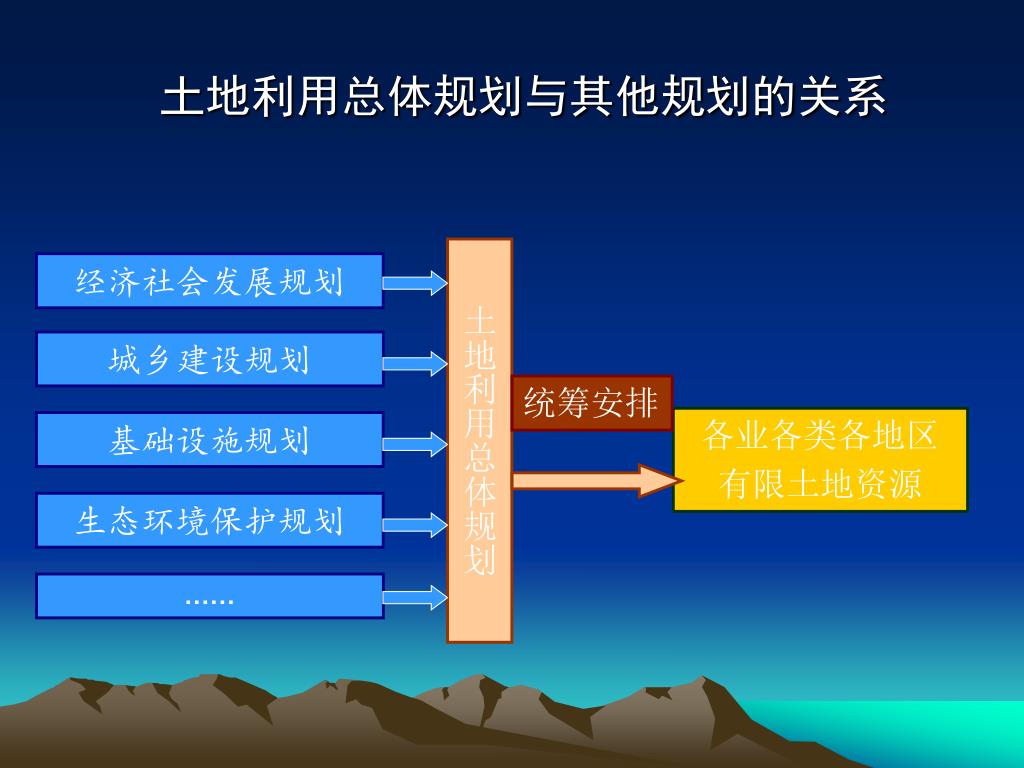 土地利用总体规划与其他规划的关系

经济社会发展规划

城乡建设规划

基础设施规划

生态环境保护规划

……

土地利用总体规划

统筹安排

各业各类各地区有限土地资源